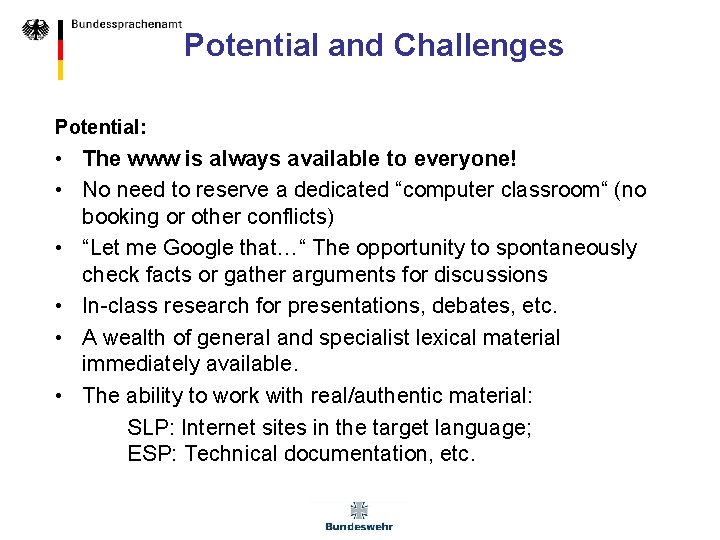 Bundessprachenamt

Potential and Challenges

Potential:

• The www is always available to everyone!
• No need to reserve a dedicated “computer classroom“ (no booking or other conflicts)
• “Let me Google that…“ The opportunity to spontaneously check facts or gather arguments for discussions
• In-class research for presentations, debates, etc.
• A wealth of general and specialist lexical material immediately available.
• The ability to work with real/authentic material:
SLP: Internet sites in the target language;
ESP: Technical documentation, etc.

Bundeswehr